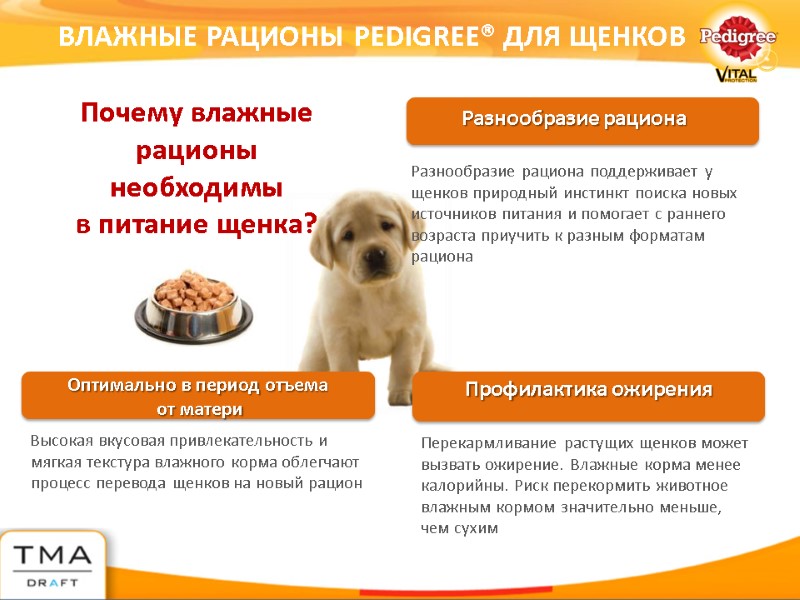 ВЛАЖНЫЕ РАЦИОНЫ PEDIGREE® ДЛЯ ЩЕНКОВ

Pedigree
VITAL
PROTECTION

Почему влажные рационы необходимы в питание щенка?

Разнообразие рациона

Разнообразие рациона поддерживает у щенков природный инстинкт поиска новых источников питания и помогает с раннего возраста приучить к разным форматам рациона

Оптимально в период отъема от матери

Высокая вкусовая привлекательность и мягкая текстура влажного корма облегчают процесс перевода щенков на новый рацион

Профилактика ожирения

Перекармливание растущих щенков может вызвать ожирение. Влажные корма менее калорийны. Риск перекормить животное влажным кормом значительно меньше, чем сухим

TMA
DRAFT